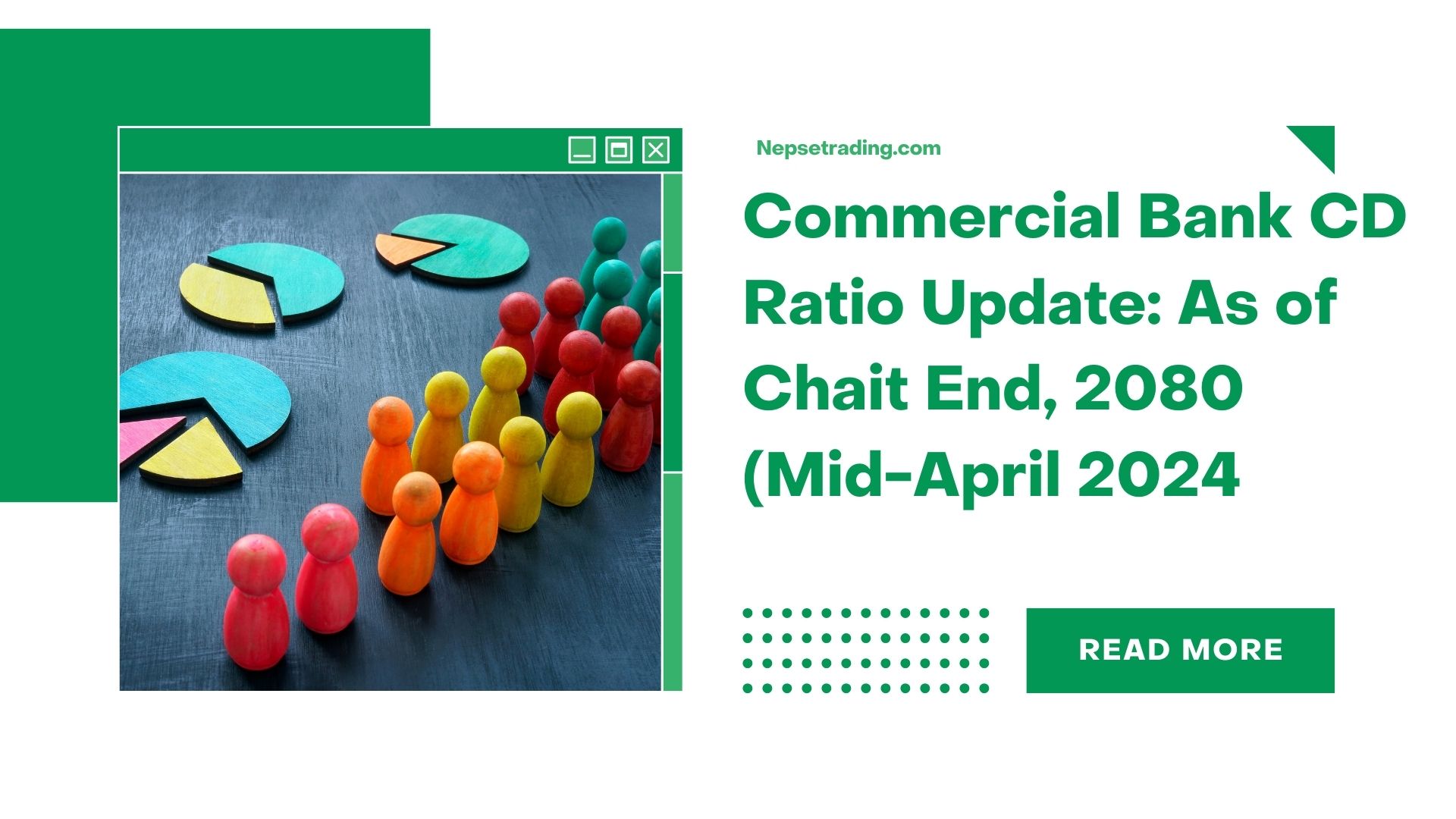 Nepsetrading.com

Commercial Bank CD Ratio Update: As of Chait End, 2080 (Mid-April 2024

READ MORE